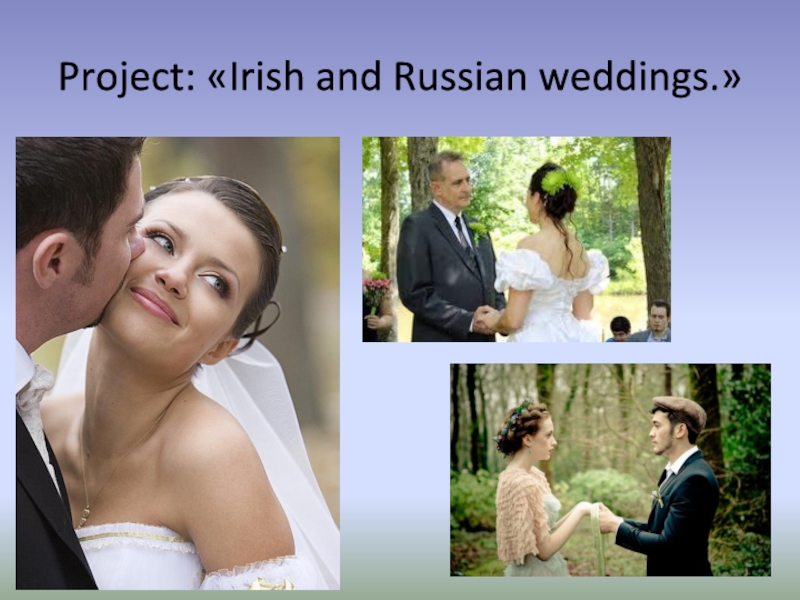 Project: «Irish and Russian weddings.»